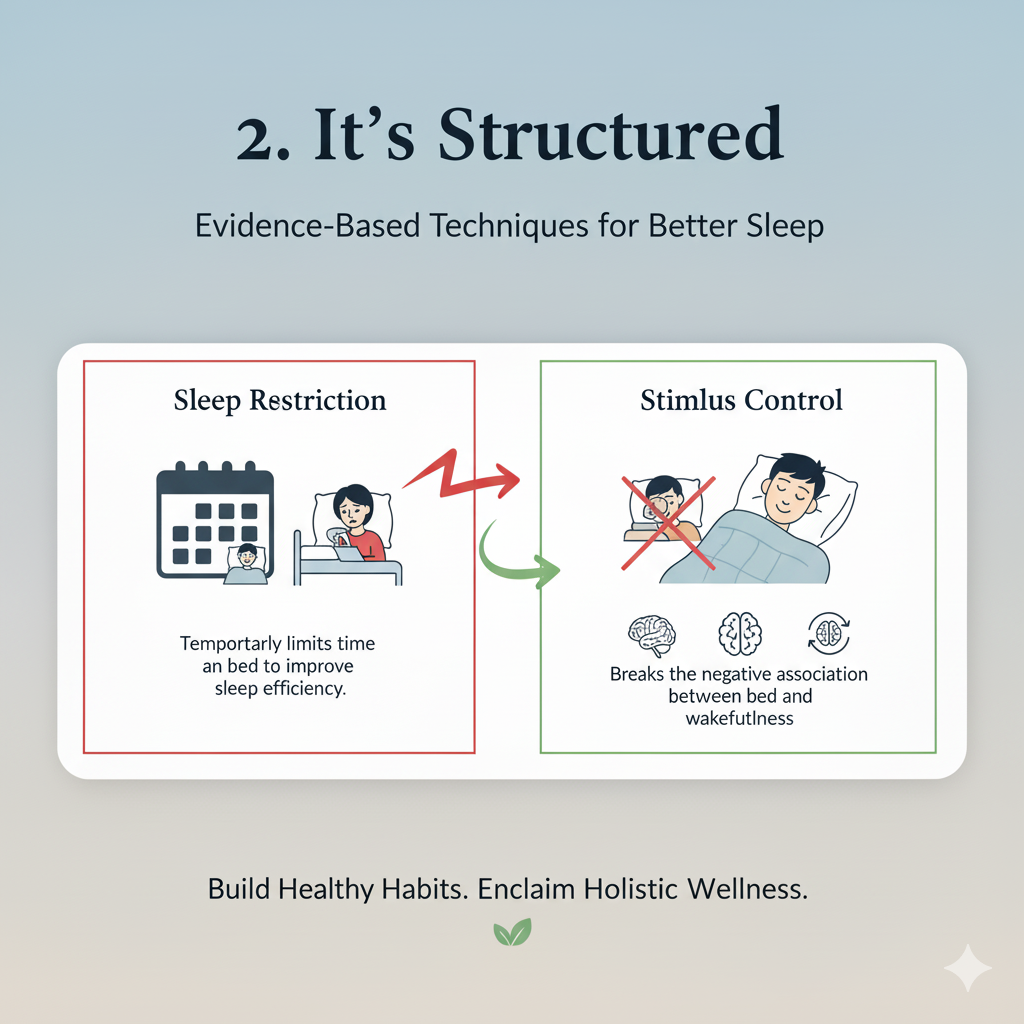 2. It's Structured

Evidence-Based Techniques for Better Sleep

Sleep Restriction

Temportarly limits time an bed to improve sleep efficiency.

Stimlus Control

Breaks the negative association between bed and wakefutlness

Build Healthy Habits. Enclaim Holistic Wellness.